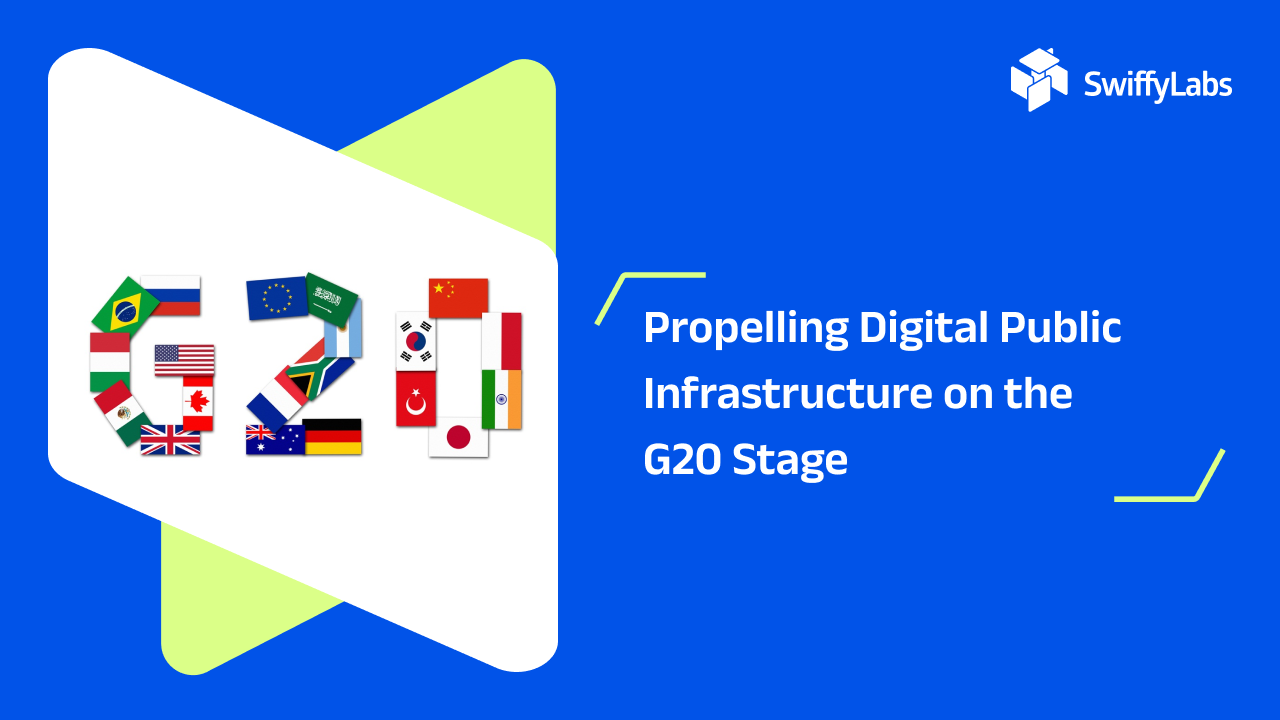 SwiffyLabs

Propelling Digital Public Infrastructure on the G20 Stage